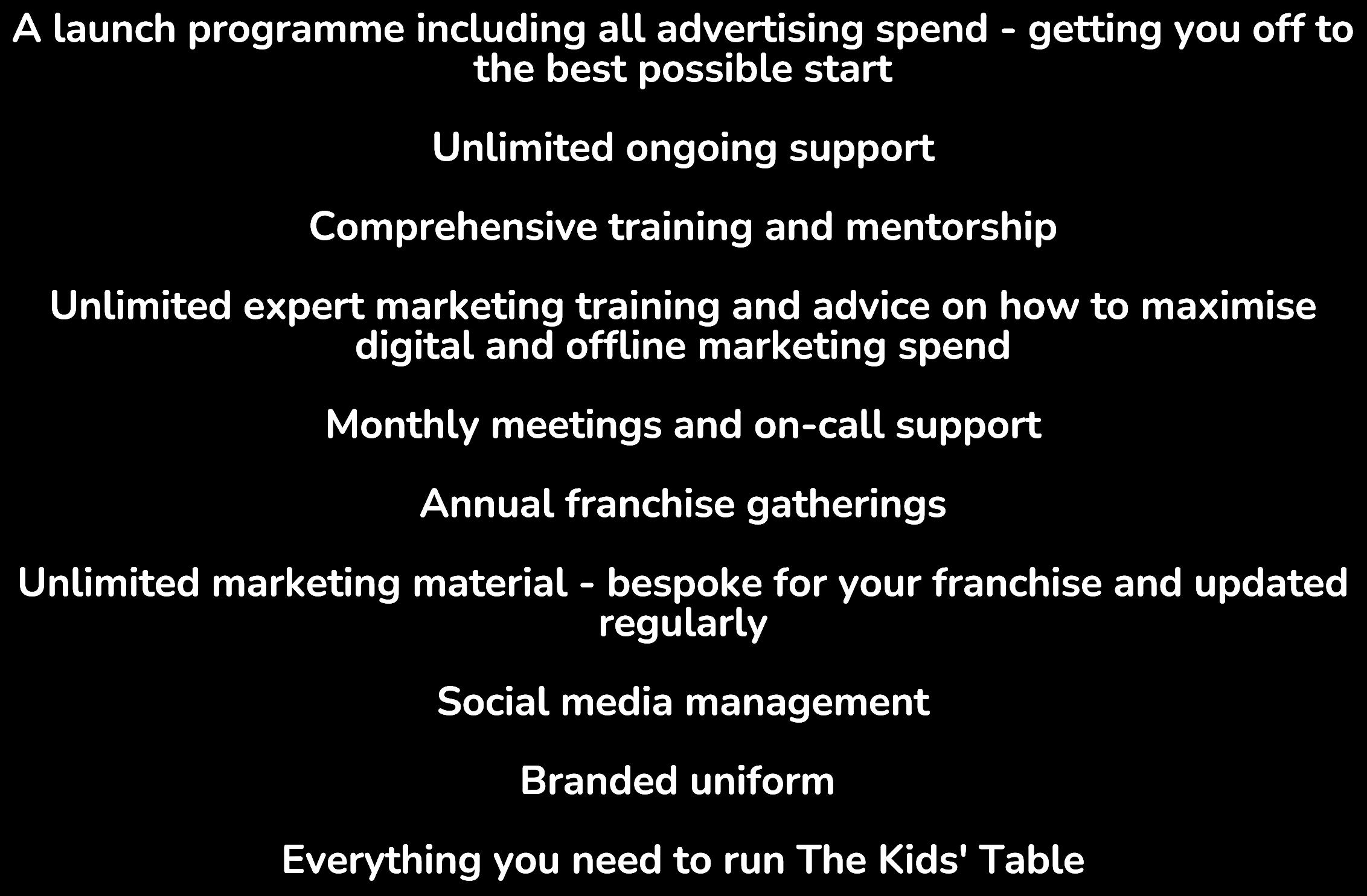 A launch programme including all advertising spend - getting you off to the best possible start

Unlimited ongoing support

Comprehensive training and mentorship

Unlimited expert marketing training and advice on how to maximise digital and offline marketing spend

Monthly meetings and on-call support

Annual franchise gatherings

Unlimited marketing material - bespoke for your franchise and updated regularly

Social media management

Branded uniform

Everything you need to run The Kids' Table